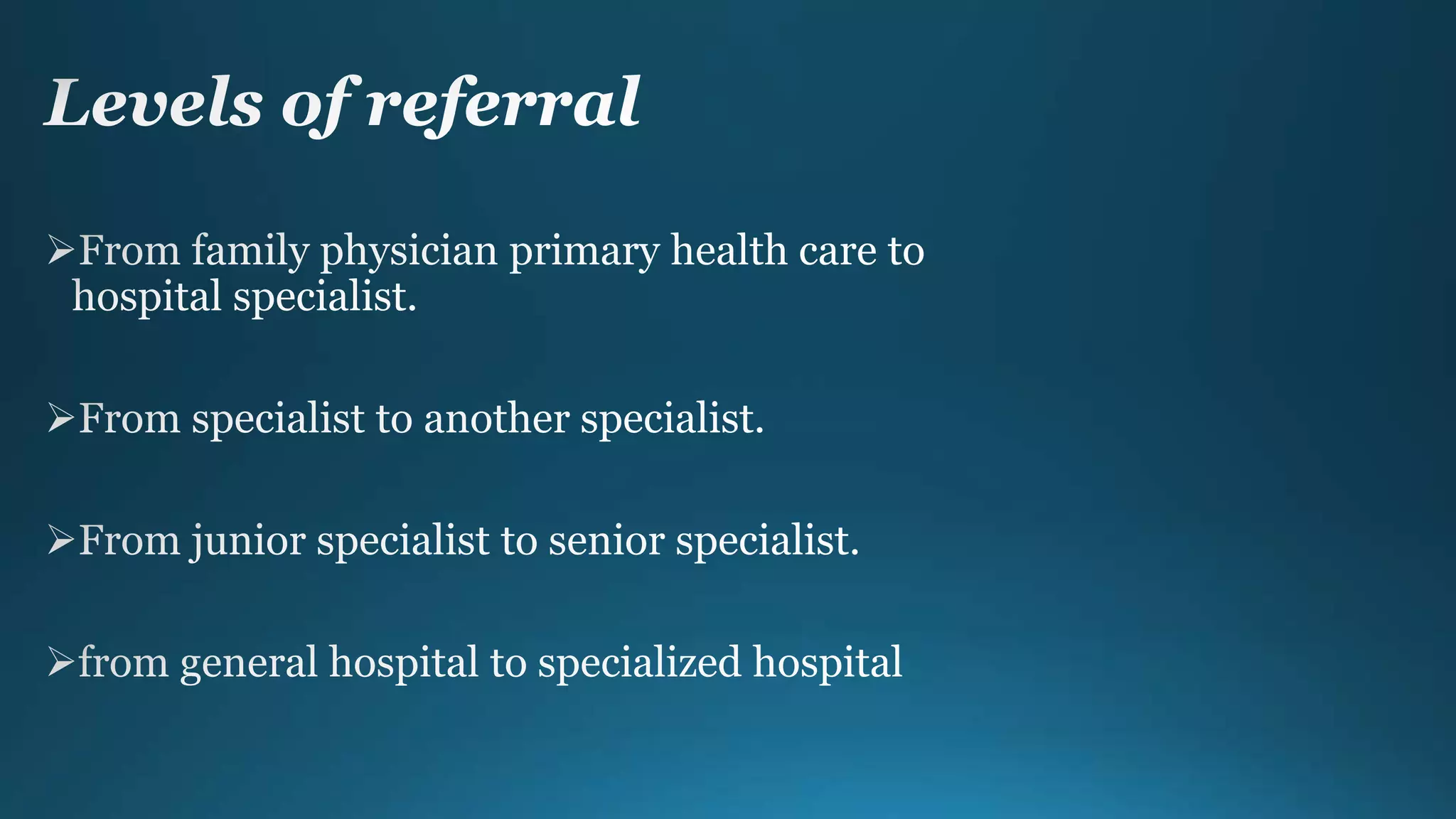 Levels of referral

➢From family physician primary health care to hospital specialist.

➢From specialist to another specialist.

➢From junior specialist to senior specialist.

➢from general hospital to specialized hospital